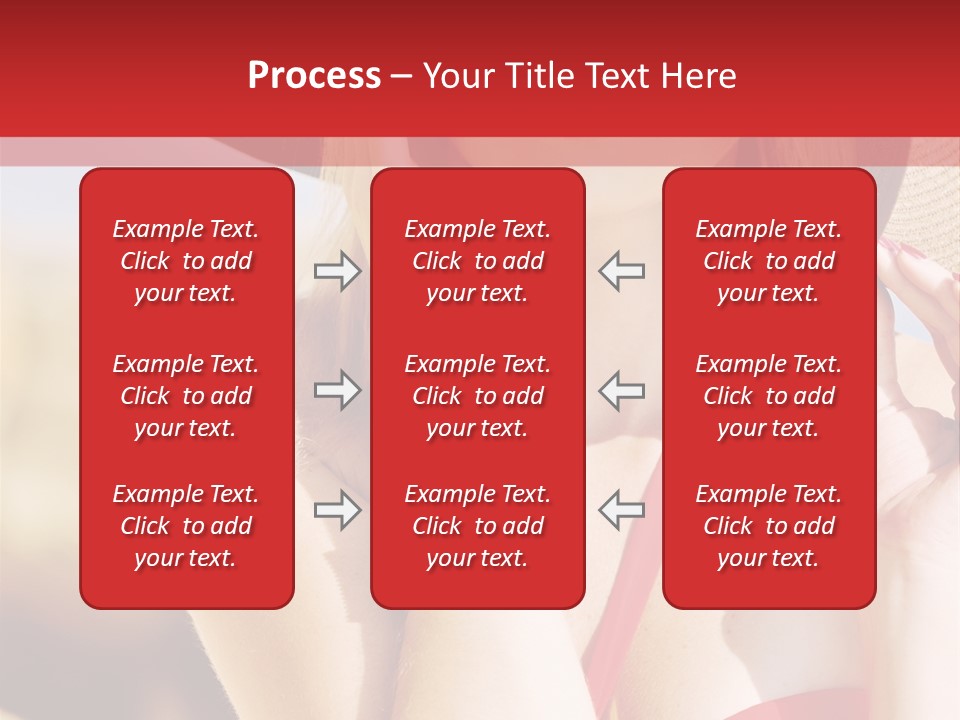 Process – Your Title Text Here

Example Text. Click to add your text.

Example Text. Click to add your text.

Example Text. Click to add your text.

Example Text. Click to add your text.

Example Text. Click to add your text.

Example Text. Click to add your text.

Example Text. Click to add your text.

Example Text. Click to add your text.

Example Text. Click to add your text.